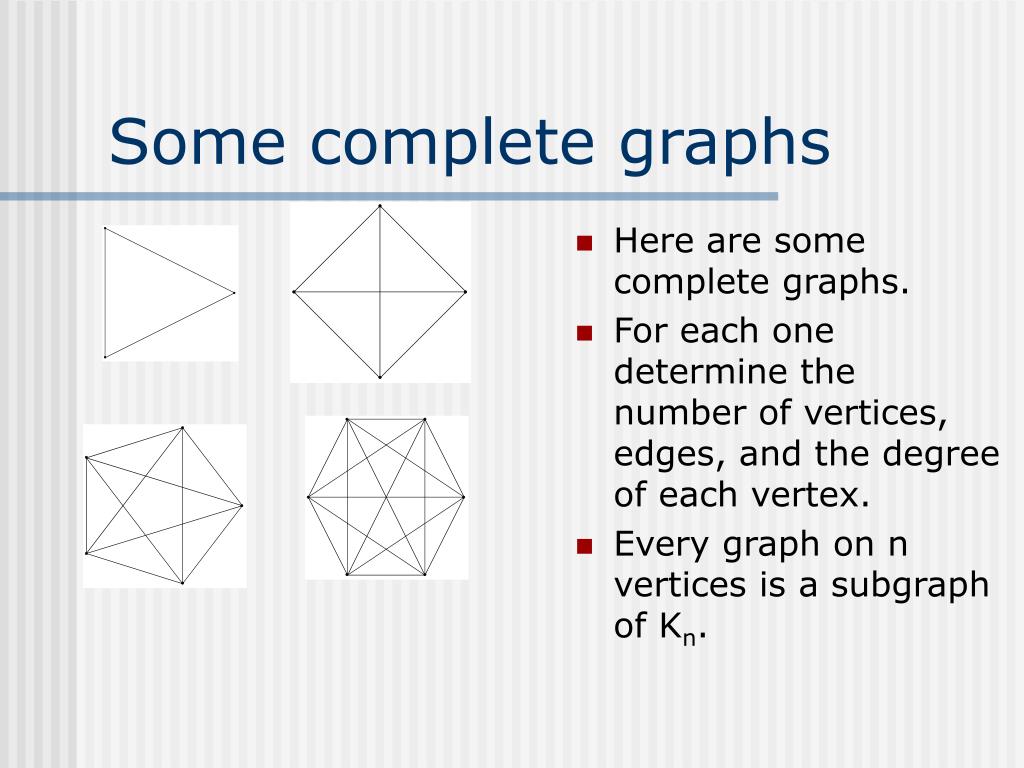 Some complete graphs

- Here are some complete graphs.
- For each one determine the number of vertices, edges, and the degree of each vertex.
- Every graph on n vertices is a subgraph of $K_n$.